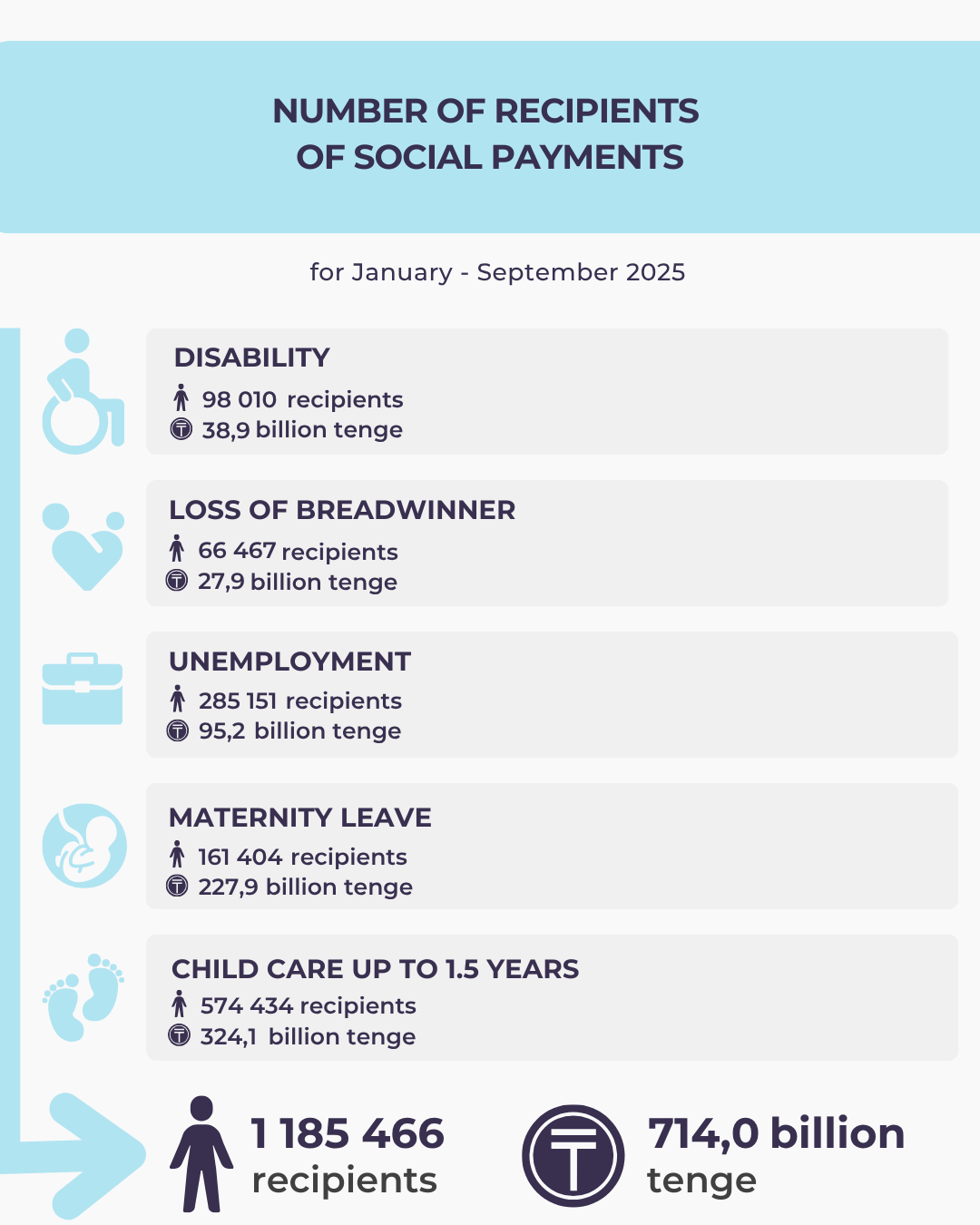 NUMBER OF RECIPIENTS OF SOCIAL PAYMENTS

for January - September 2025

DISABILITY
98 010 recipients
38,9 billion tenge

LOSS OF BREADWINNER
66 467 recipients
27,9 billion tenge

UNEMPLOYMENT
285 151 recipients
95,2 billion tenge

MATERNITY LEAVE
161 404 recipients
227,9 billion tenge

CHILD CARE UP TO 1.5 YEARS
574 434 recipients
324,1 billion tenge

1 185 466 recipients

714,0 billion tenge